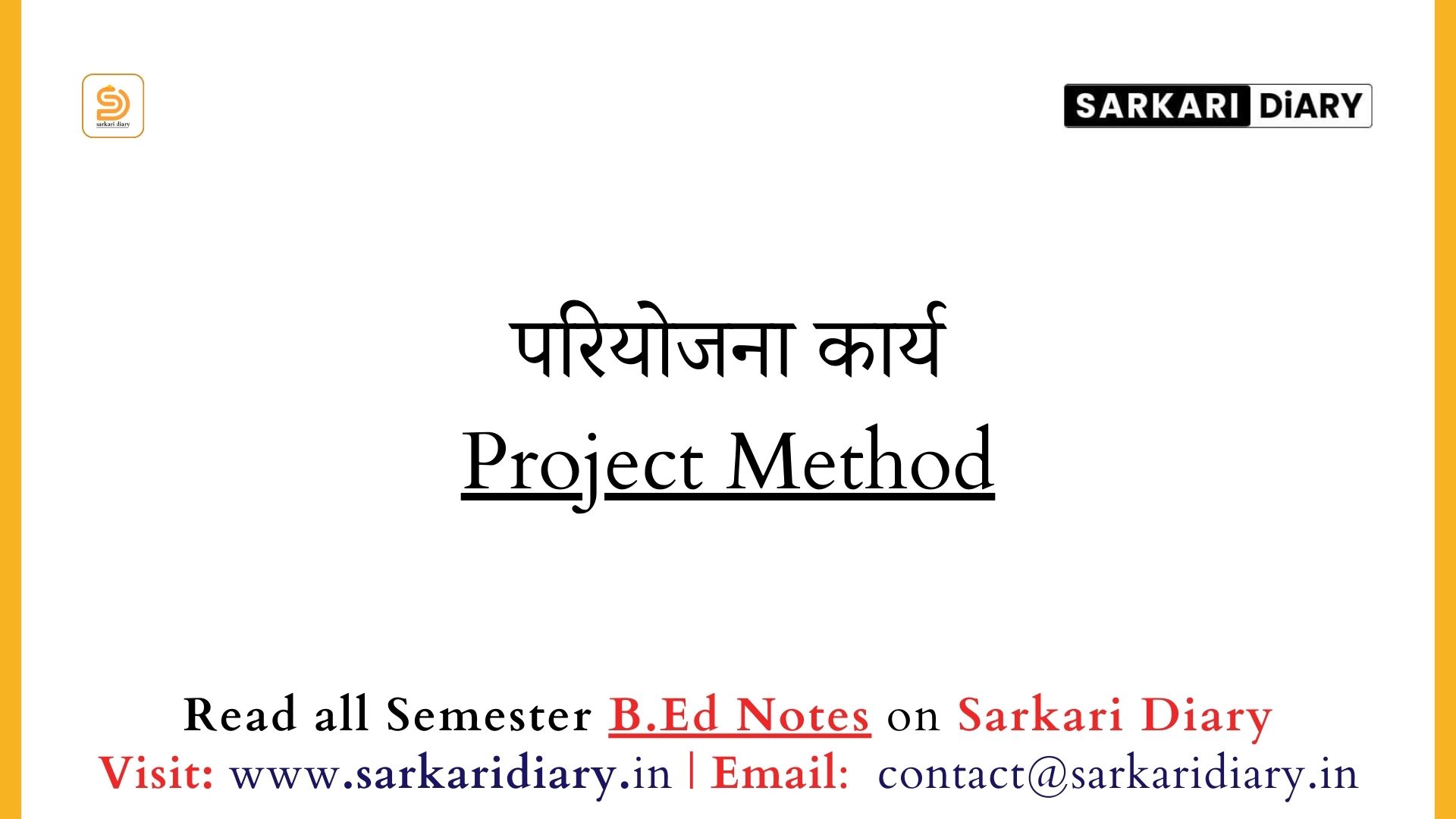 sarkari diary

SARKARI DiARY

परियोजना कार्य
Project Method

Read all Semester B.Ed Notes on Sarkari Diary
Visit: www.sarkaridiary.in | Email: contact@sarkaridiary.in